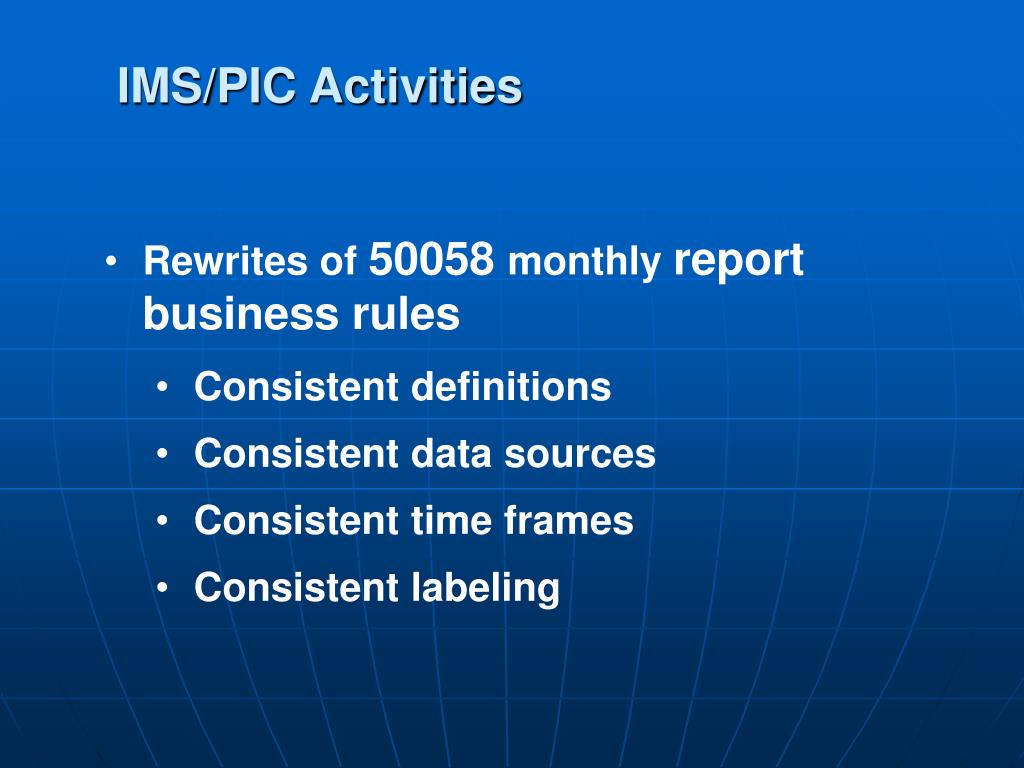 IMS/PIC Activities

• Rewrites of 50058 monthly report business rules
  • Consistent definitions
  • Consistent data sources
  • Consistent time frames
  • Consistent labeling